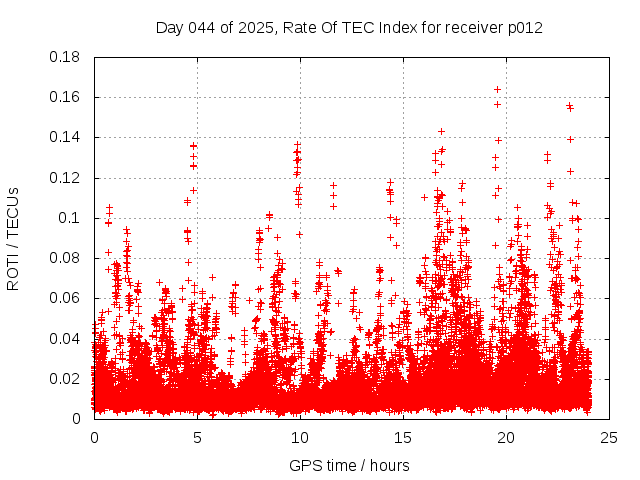 Day 044 of 2025, Rate Of TEC Index for receiver p012

ROTI / TECUs

0.18
0.16
0.14
0.12
0.1
0.08
0.06
0.04
0.02
0

0
5
10
15
20
25

GPS time / hours